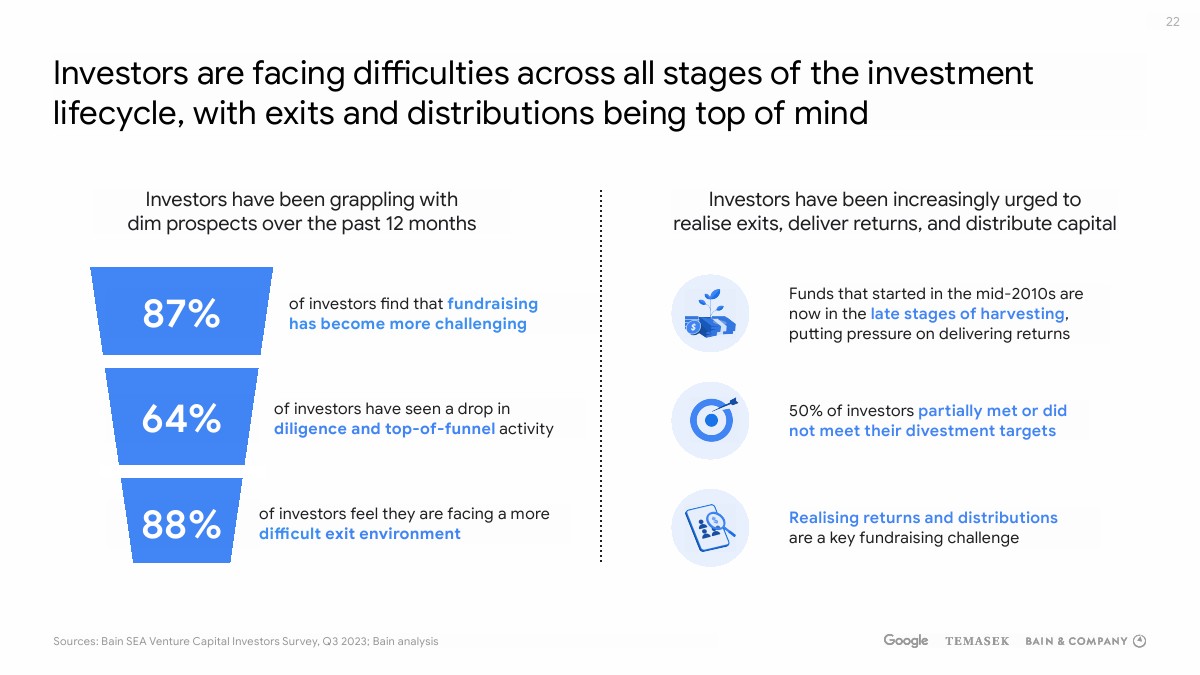 22

Investors are facing difficulties across all stages of the investment lifecycle, with exits and distributions being top of mind

Investors have been grappling with dim prospects over the past 12 months

87%

of investors find that fundraising has become more challenging

64%

of investors have seen a drop in diligence and top-of-funnel activity

88%

of investors feel they are facing a more difficult exit environment

Investors have been increasingly urged to realise exits, deliver returns, and distribute capital

Funds that started in the mid-2010s are now in the late stages of harvesting, putting pressure on delivering returns

50% of investors partially met or did not meet their divestment targets

Realising returns and distributions are a key fundraising challenge

Sources: Bain SEA Venture Capital Investors Survey, Q3 2023; Bain analysis

Google TEMASEK BAIN & COMPANY